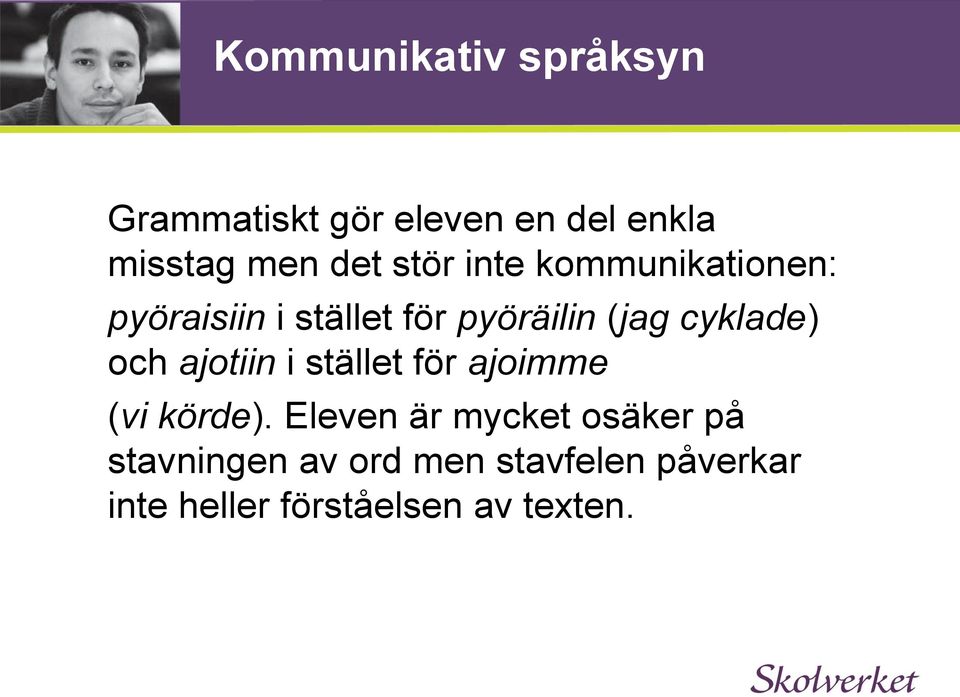 Kommunikativ språksyn

Grammatiskt gör eleven en del enkla misstag men det stör inte kommunikationen:

pyöraisiin i stället för pyöräilin (jag cyklade) och ajotiin i stället för ajoimme

(vi körde). Eleven är mycket osäker på stavningen av ord men stavfelen påverkar inte heller förståelsen av texten.

Skolverket